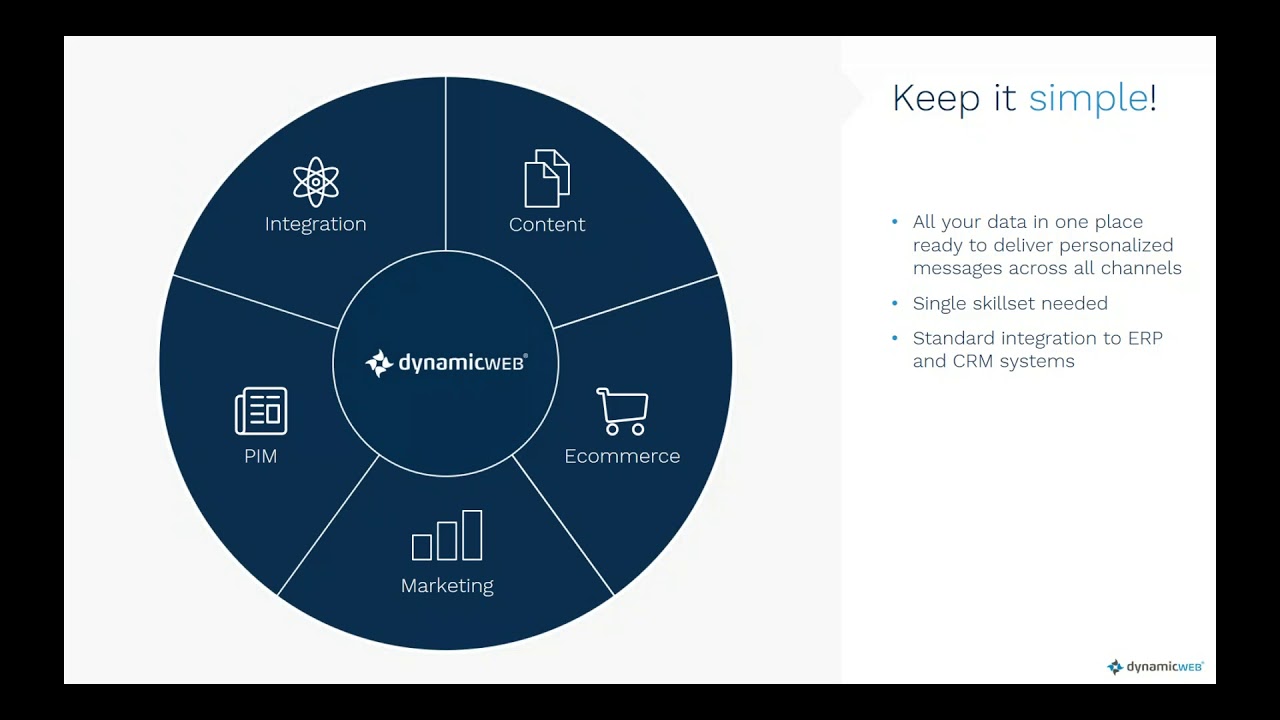 Integration

Content

dynamicWEB®

PIM

Ecommerce

Marketing

Keep it simple!

• All your data in one place ready to deliver personalized messages across all channels

• Single skillset needed

• Standard integration to ERP and CRM systems

dynamicWEB®